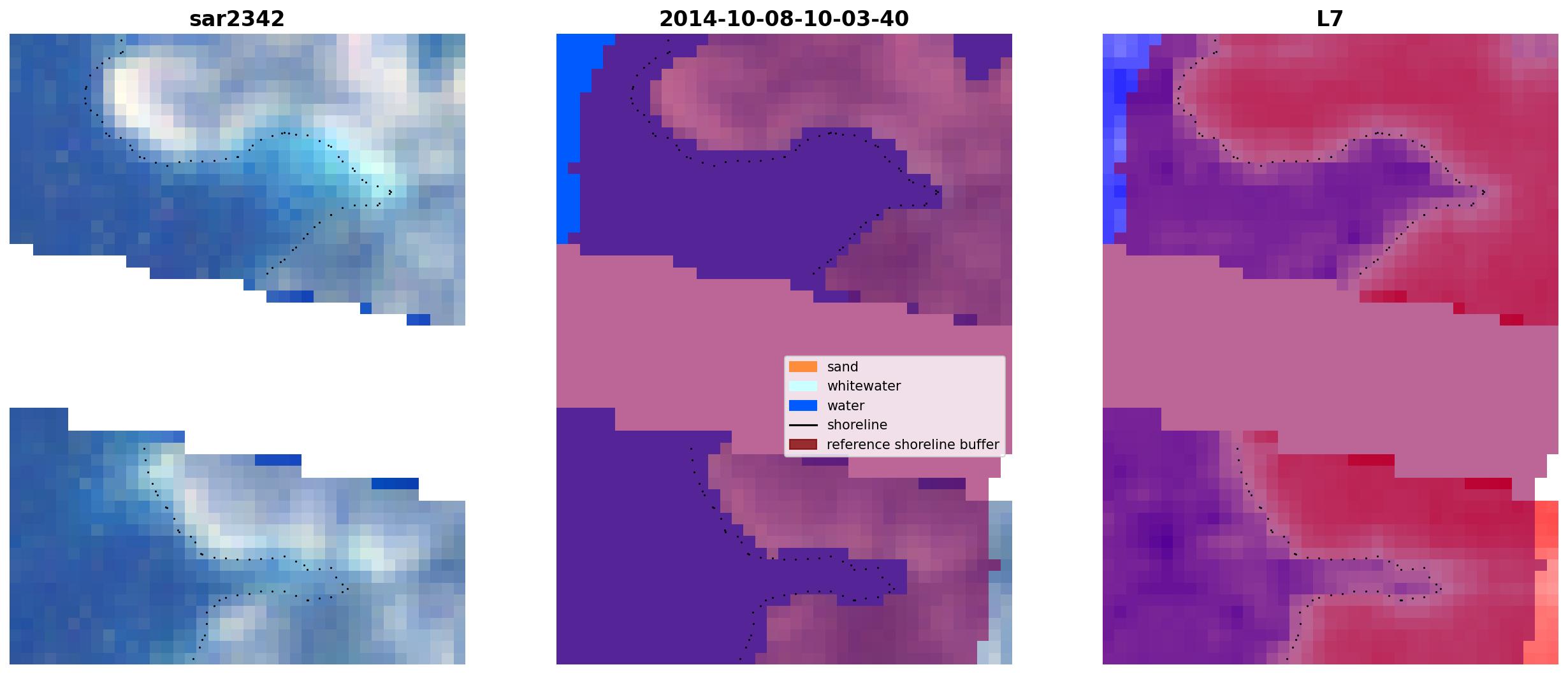 sar2342

2014-10-08-10-03-40

sand
whitewater
water
shoreline
reference shoreline buffer

L7